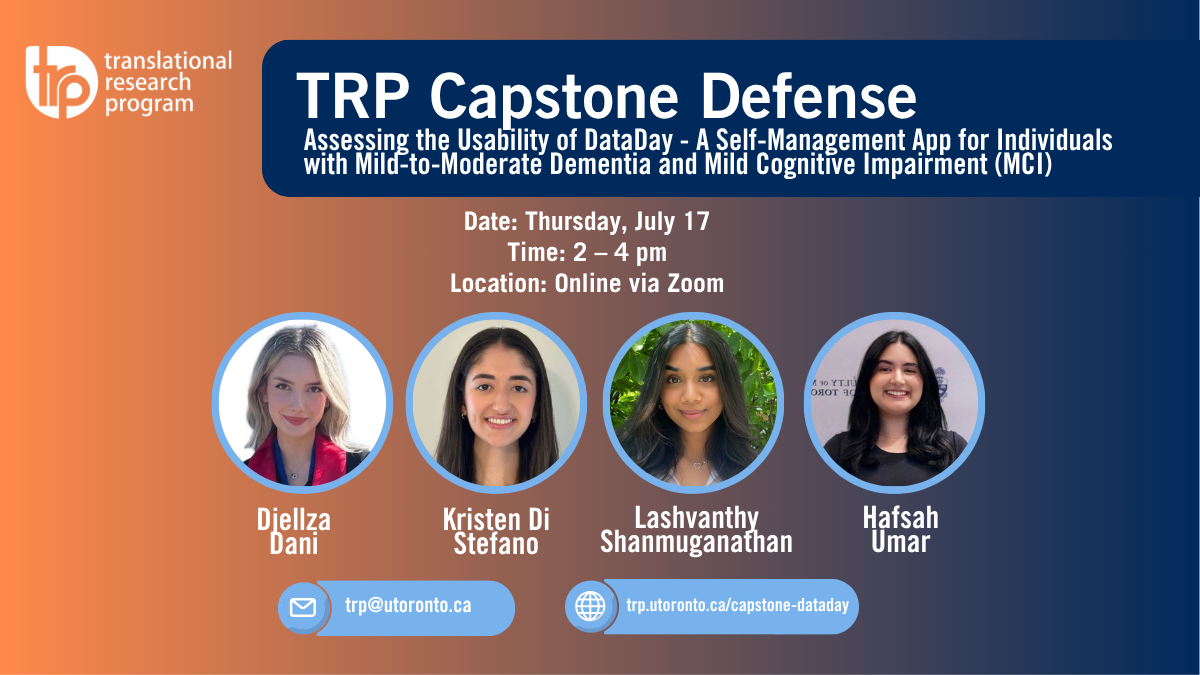 trp translational research program

TRP Capstone Defense

Assessing the Usability of DataDay - A Self-Management App for Individuals with Mild-to-Moderate Dementia and Mild Cognitive Impairment (MCI)

Date: Thursday, July 17
Time: 2 – 4 pm
Location: Online via Zoom

Djellza Dani

Kristen Di Stefano

Lashvanthy Shanmuganathan

Hafsah Umar

trp@utoronto.ca

trp.utoronto.ca/capstone-dataday